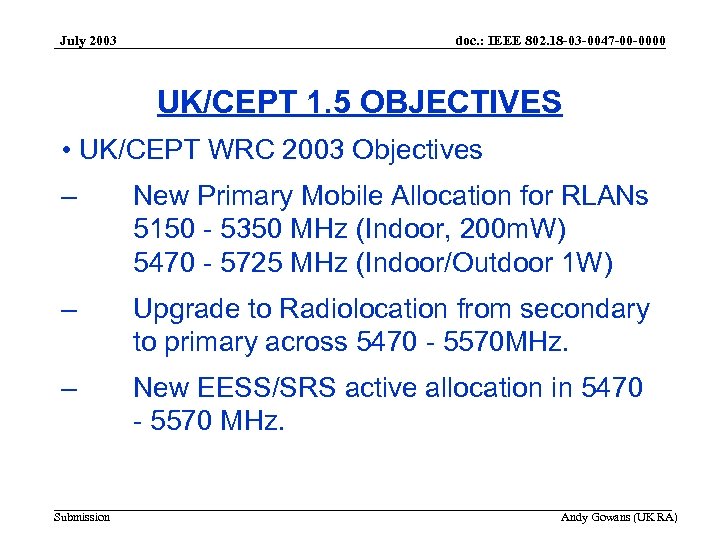 July 2003

doc.: IEEE 802.18-03-0047-00-0000

UK/CEPT 1.5 OBJECTIVES

• UK/CEPT WRC 2003 Objectives

– New Primary Mobile Allocation for RLANs
5150 - 5350 MHz (Indoor, 200mW)
5470 - 5725 MHz (Indoor/Outdoor 1W)

– Upgrade to Radiolocation from secondary to primary across 5470 - 5570MHz.

– New EESS/SRS active allocation in 5470 - 5570 MHz.

Submission

Andy Gowans (UK RA)